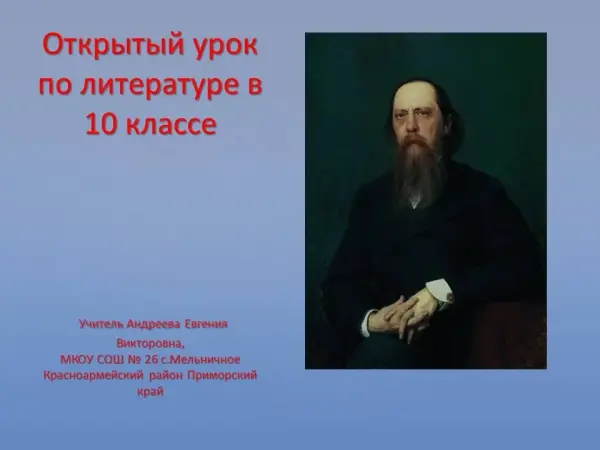 Открытый урок по литературе в 10 классе

Учитель Андреева Евгения Викторовна,
МКОУ СОШ № 26 с.Мельничное Красноармейский район Приморский край